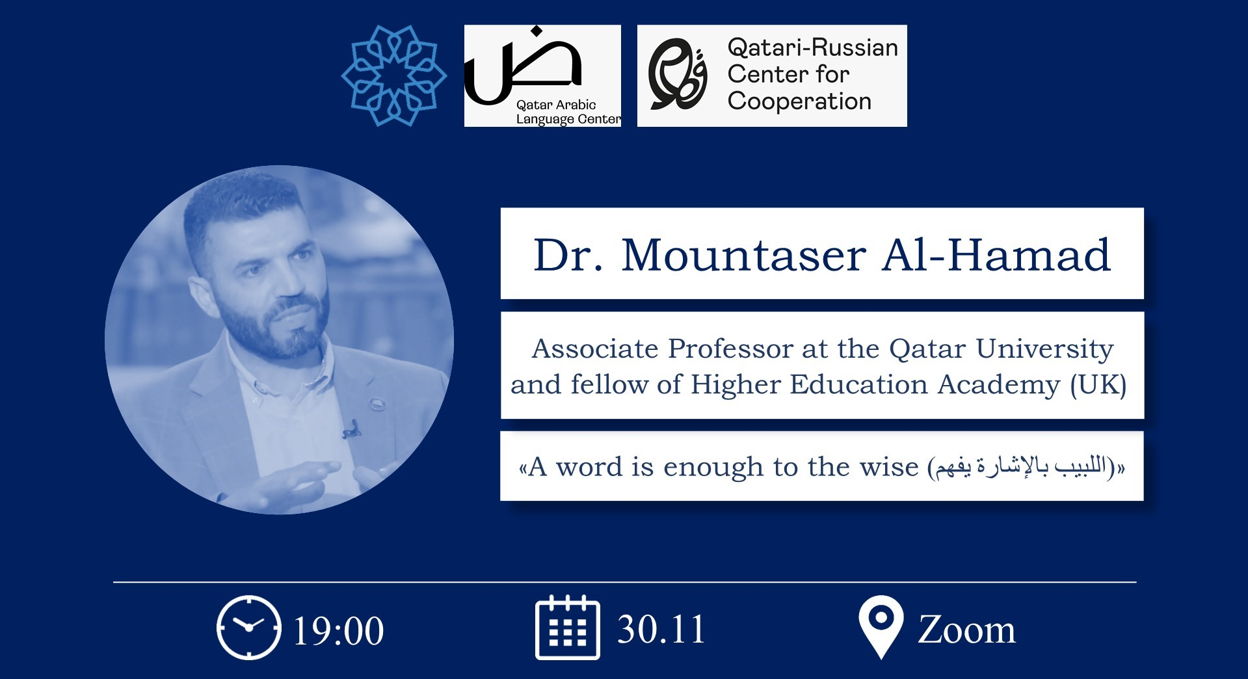 ض
Qatar Arabic Language Center

Qatari-Russian Center for Cooperation

Dr. Mountaser Al-Hamad

Associate Professor at the Qatar University and fellow of Higher Education Academy (UK)

«A word is enough to the wise (اللبيب بالإشارة يفهم)»

19:00

30.11

Zoom